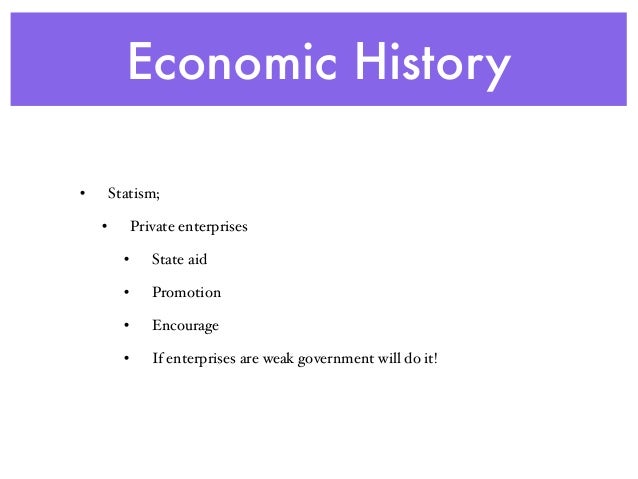 Economic History

• Statism;

• Private enterprises

• State aid

• Promotion

• Encourage

• If enterprises are weak government will do it!